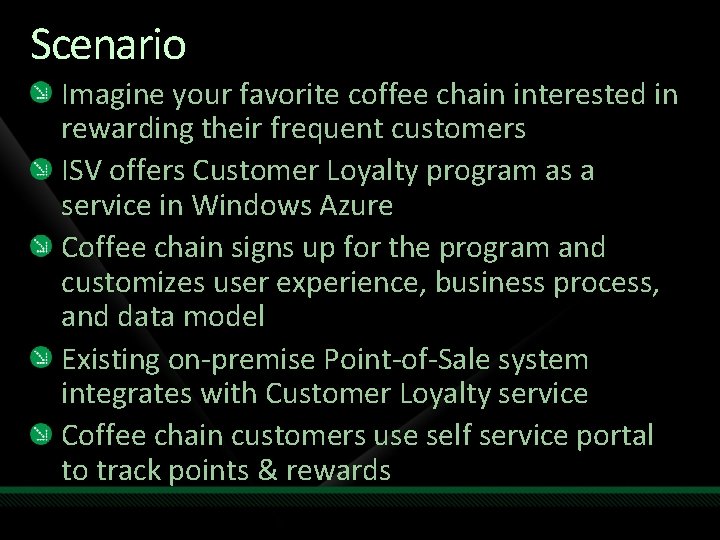 Scenario

Imagine your favorite coffee chain interested in rewarding their frequent customers

ISV offers Customer Loyalty program as a service in Windows Azure

Coffee chain signs up for the program and customizes user experience, business process, and data model

Existing on-premise Point-of-Sale system integrates with Customer Loyalty service

Coffee chain customers use self service portal to track points & rewards